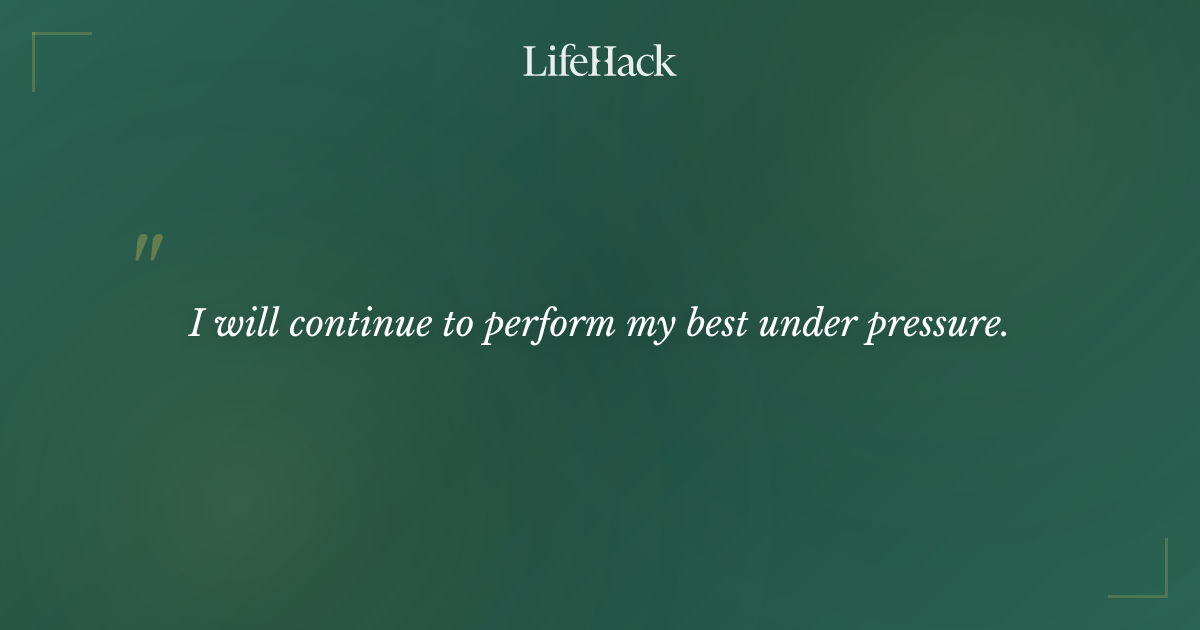 LifeHack

"

I will continue to perform my best under pressure.